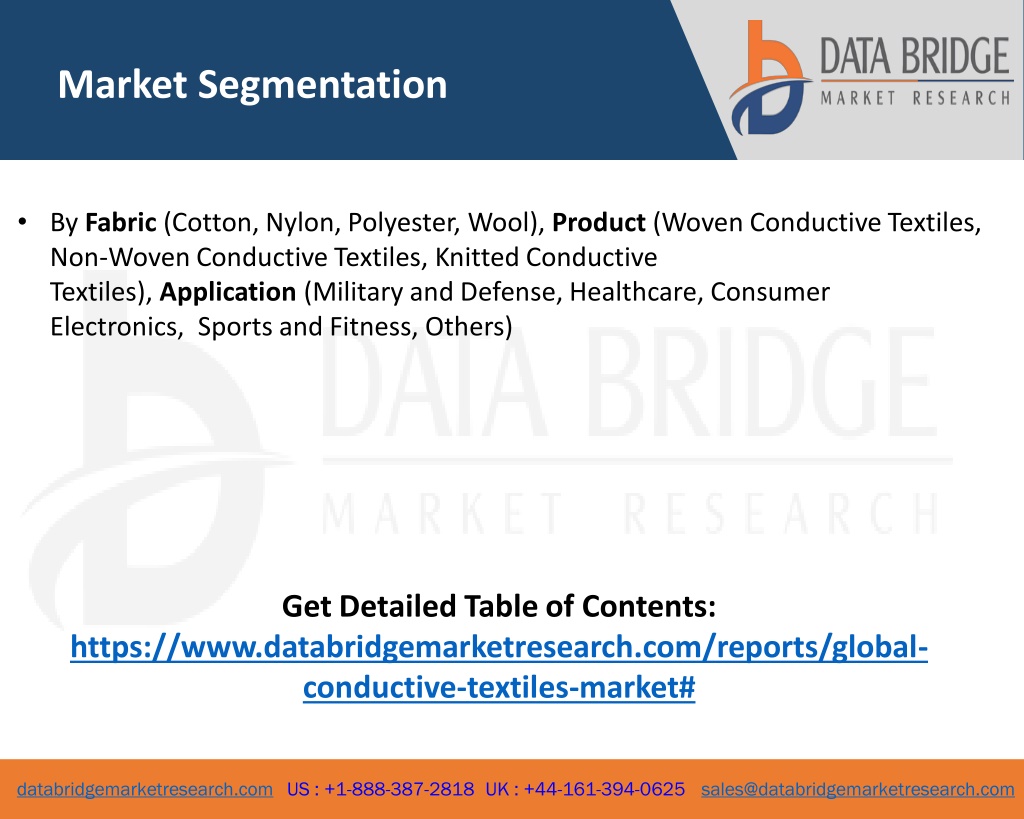 Market Segmentation

DATA BRIDGE
MARKET RESEARCH

• By Fabric (Cotton, Nylon, Polyester, Wool), Product (Woven Conductive Textiles, Non-Woven Conductive Textiles, Knitted Conductive Textiles), Application (Military and Defense, Healthcare, Consumer Electronics, Sports and Fitness, Others)

DATA BRIDGE
MARKET RESEARCH

Get Detailed Table of Contents:
https://www.databridgemarketresearch.com/reports/global-conductive-textiles-market#

databridgemarketresearch.com US : +1-888-387-2818 UK : +44-161-394-0625 sales@databridgemarketresearch.com